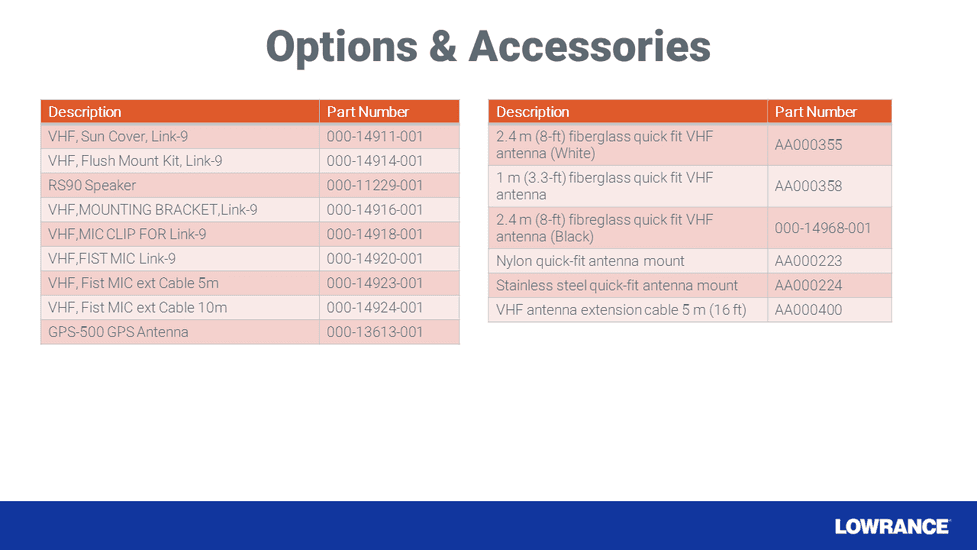 Options & Accessories

| Description | Part Number |
|---|---|
| VHF, Sun Cover, Link-9 | 000-14911-001 |
| VHF, Flush Mount Kit, Link-9 | 000-14914-001 |
| RS90 Speaker | 000-11229-001 |
| VHF,MOUNTING BRACKET,Link-9 | 000-14916-001 |
| VHF,MIC CLIP FOR Link-9 | 000-14918-001 |
| VHF,FIST MIC Link-9 | 000-14920-001 |
| VHF, Fist MIC ext Cable 5m | 000-14923-001 |
| VHF, Fist MIC ext Cable 10m | 000-14924-001 |
| GPS-500 GPS Antenna | 000-13613-001 |

| Description | Part Number |
|---|---|
| 2.4 m (8-ft) fiberglass quick fit VHF antenna (White) | AA000355 |
| 1 m (3.3-ft) fiberglass quick fit VHF antenna | AA000358 |
| 2.4 m (8-ft) fibreglass quick fit VHF antenna (Black) | 000-14968-001 |
| Nylon quick-fit antenna mount | AA000223 |
| Stainless steel quick-fit antenna mount | AA000224 |
| VHF antenna extension cable 5 m (16 ft) | AA000400 |

LOWRANCE